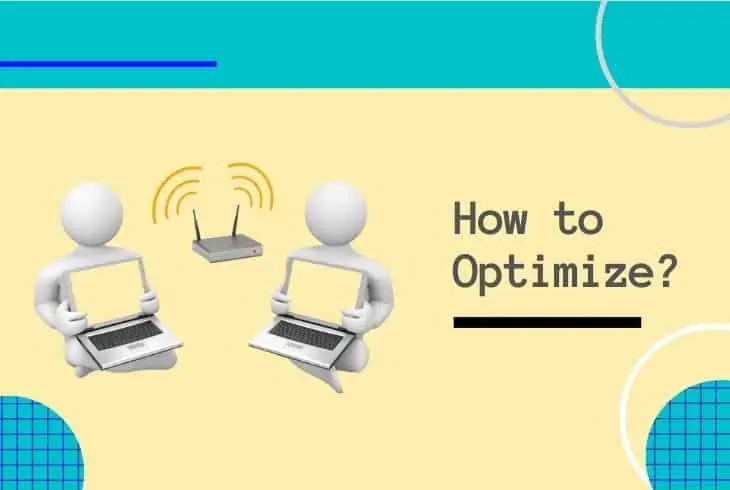 How to Optimize?